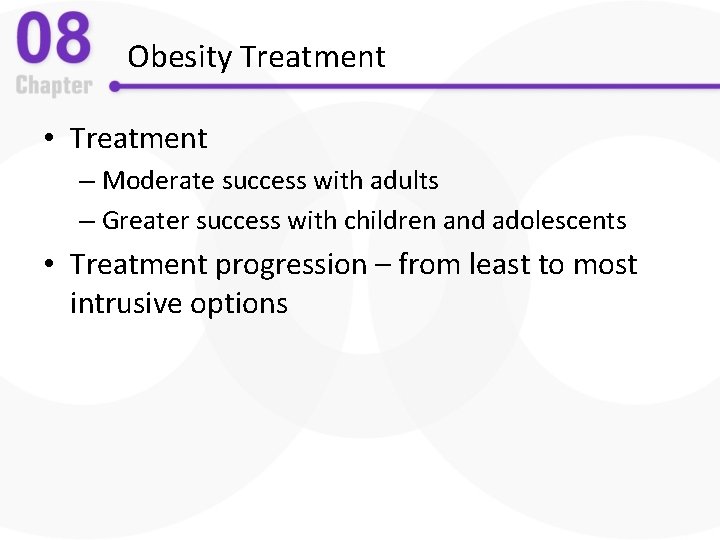 08
Chapter

Obesity Treatment

• Treatment
– Moderate success with adults
– Greater success with children and adolescents
• Treatment progression – from least to most intrusive options